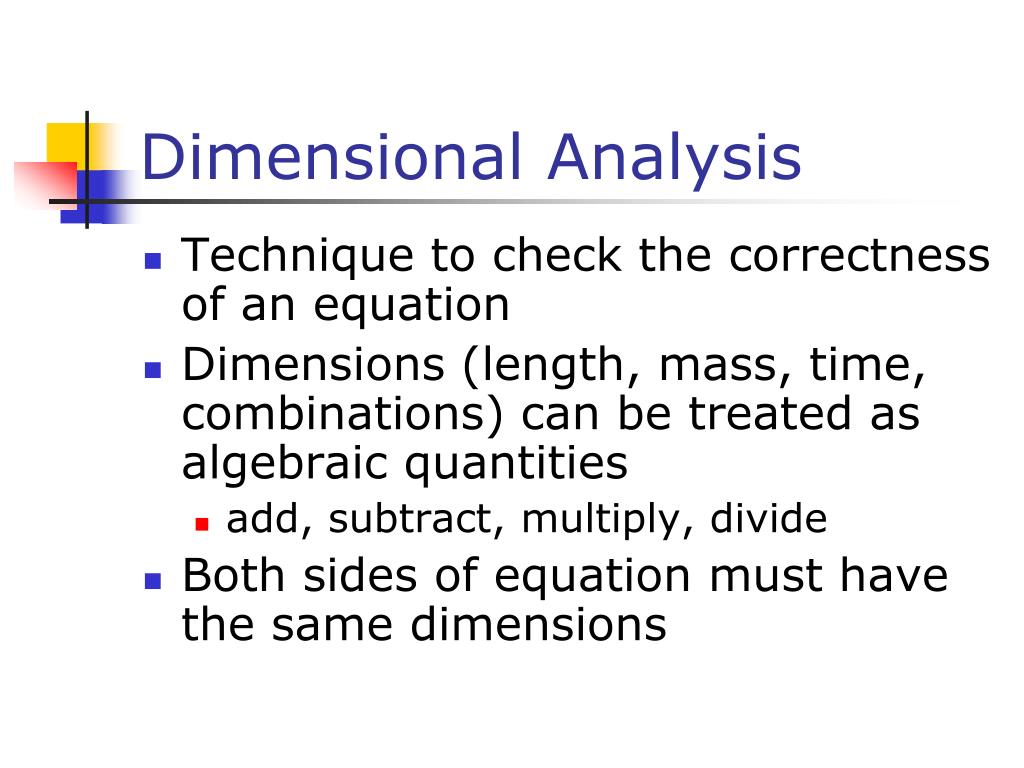 Dimensional Analysis

- Technique to check the correctness of an equation
- Dimensions (length, mass, time, combinations) can be treated as algebraic quantities
  - add, subtract, multiply, divide
- Both sides of equation must have the same dimensions